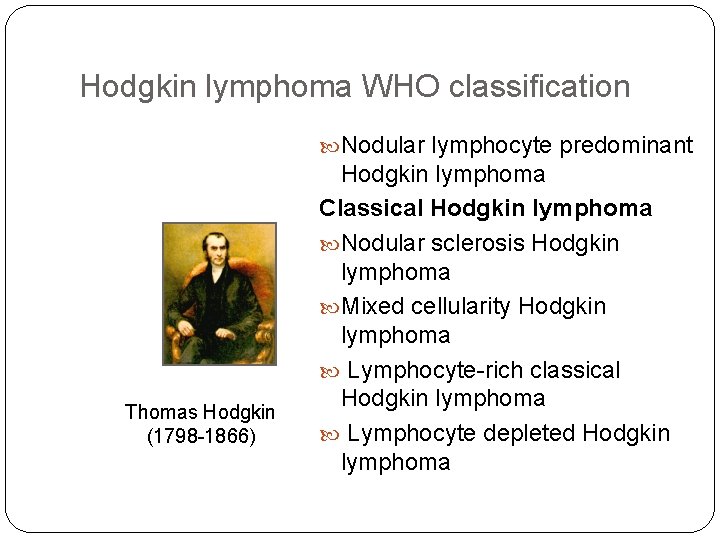 Hodgkin lymphoma WHO classification

Thomas Hodgkin
(1798-1866)

Nodular lymphocyte predominant Hodgkin lymphoma

Classical Hodgkin lymphoma

Nodular sclerosis Hodgkin lymphoma

Mixed cellularity Hodgkin lymphoma

Lymphocyte-rich classical Hodgkin lymphoma

Lymphocyte depleted Hodgkin lymphoma